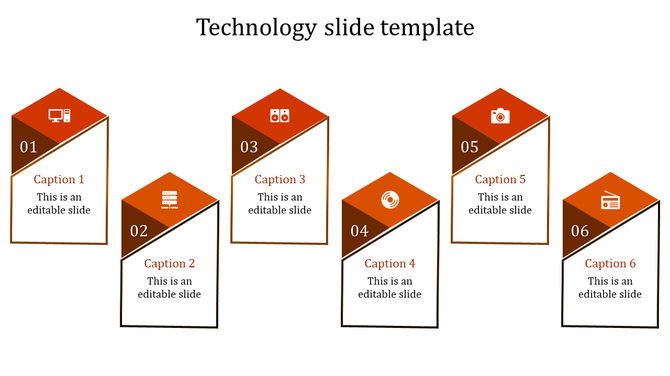 Technology slide template

01

Caption 1

This is an editable slide

02

Caption 2

This is an editable slide

03

Caption 3

This is an editable slide

04

Caption 4

This is an editable slide

05

Caption 5

This is an editable slide

06

Caption 6

This is an editable slide